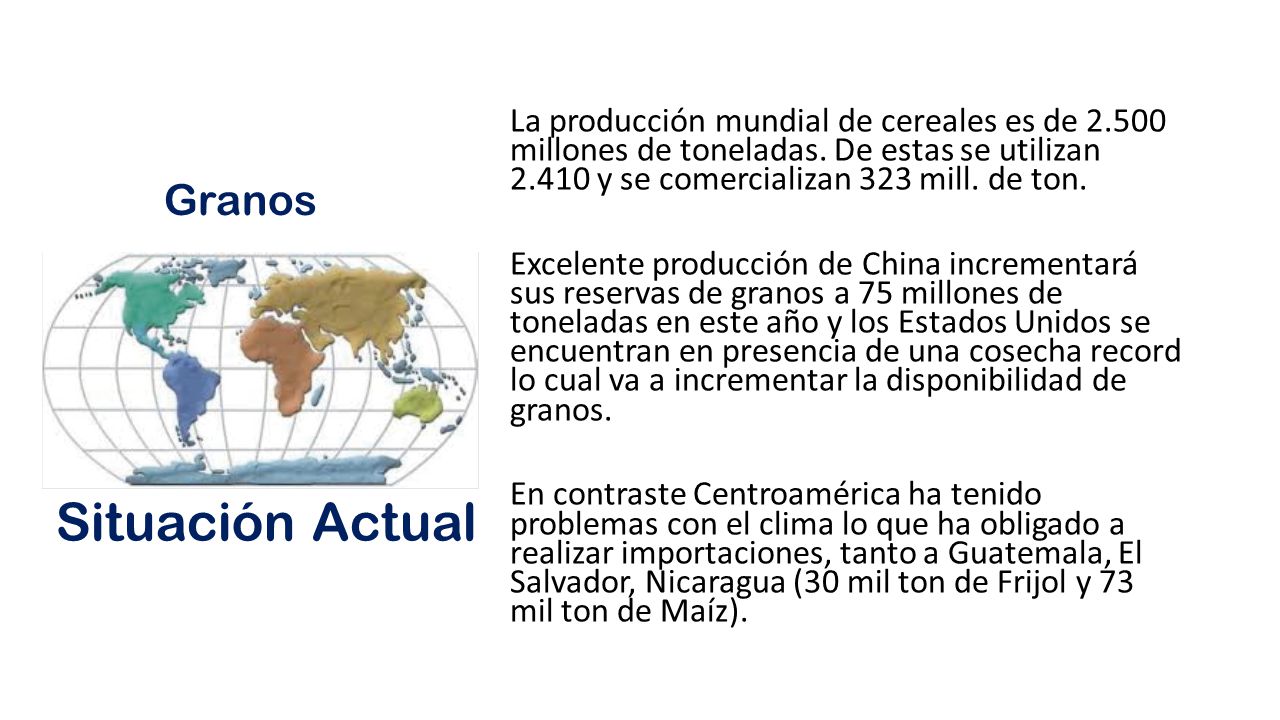 Granos

Situación Actual

La producción mundial de cereales es de 2.500 millones de toneladas. De estas se utilizan 2.410 y se comercializan 323 mill. de ton.

Excelente producción de China incrementará sus reservas de granos a 75 millones de toneladas en este año y los Estados Unidos se encuentran en presencia de una cosecha record lo cual va a incrementar la disponibilidad de granos.

En contraste Centroamérica ha tenido problemas con el clima lo que ha obligado a realizar importaciones, tanto a Guatemala, El Salvador, Nicaragua (30 mil ton de Frijol y 73 mil ton de Maíz).